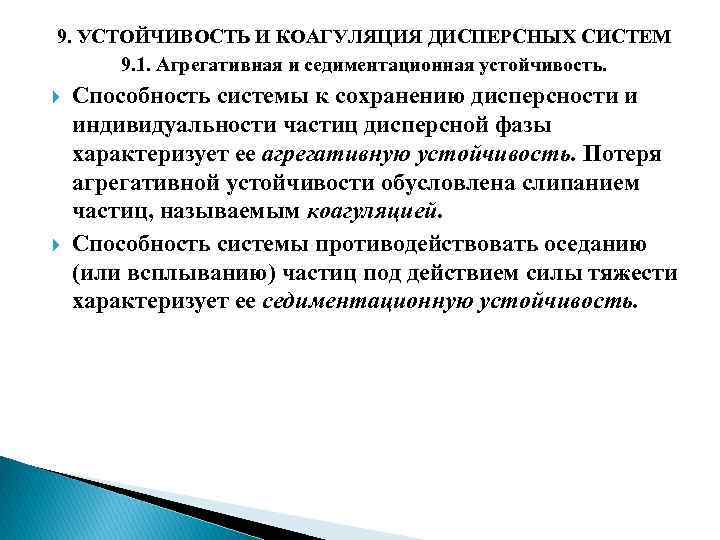 9. УСТОЙЧИВОСТЬ И КОАГУЛЯЦИЯ ДИСПЕРСНЫХ СИСТЕМ
9.1. Агрегативная и седиментационная устойчивость.

Способность системы к сохранению дисперсности и индивидуальности частиц дисперсной фазы характеризует ее агрегативную устойчивость. Потеря агрегативной устойчивости обусловлена слипанием частиц, называемым коагуляцией.

Способность системы противодействовать оседанию (или всплыванию) частиц под действием силы тяжести характеризует ее седиментационную устойчивость.